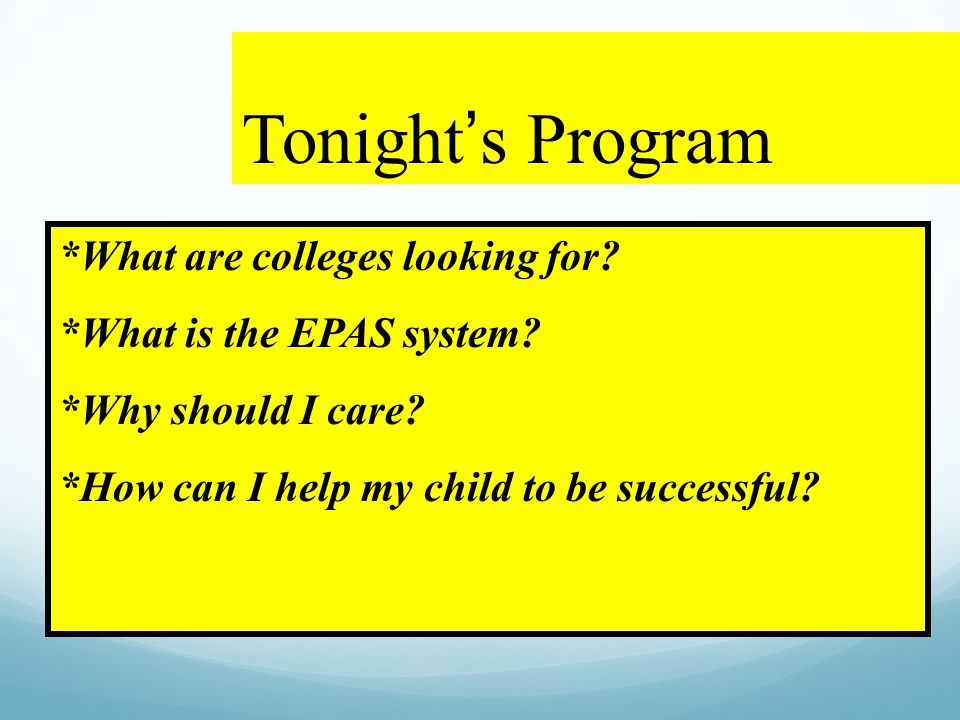 Tonight's Program

*What are colleges looking for?

*What is the EPAS system?

*Why should I care?

*How can I help my child to be successful?